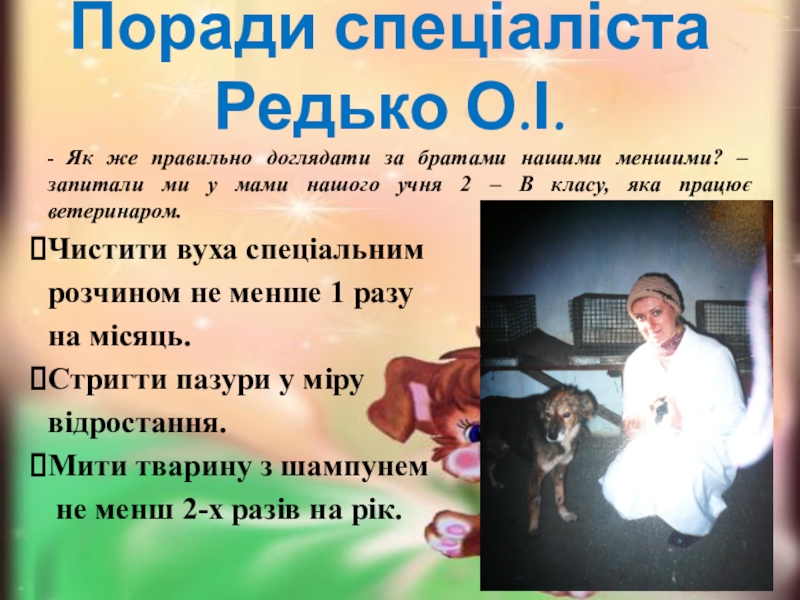 Поради спеціаліста Редько О.І.

- Як же правильно доглядати за братами нашими меншими? – запитали ми у мами нашого учня 2 – В класу, яка працює ветеринаром.

Чистити вуха спеціальним розчином не менше 1 разу на місяць.

Стригти пазури у міру відростання.

Мити тварину з шампунем не менш 2-х разів на рік.